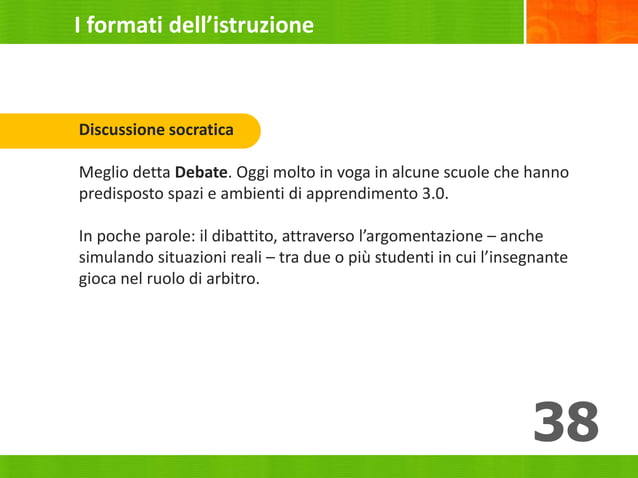 I formati dell'istruzione

Discussione socratica

Meglio detta Debate. Oggi molto in voga in alcune scuole che hanno predisposto spazi e ambienti di apprendimento 3.0.

In poche parole: il dibattito, attraverso l'argomentazione – anche simulando situazioni reali – tra due o più studenti in cui l'insegnante gioca nel ruolo di arbitro.

38